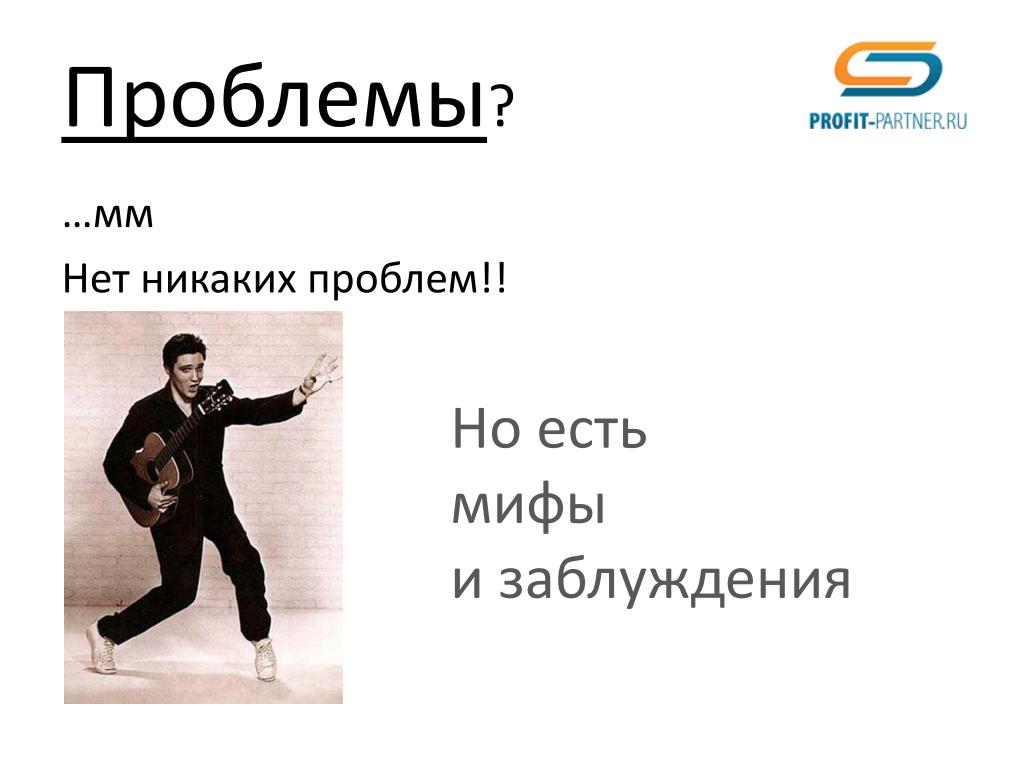 Проблемы?

PROFIT-PARTNER.RU

…мм

Нет никаких проблем!!

Но есть мифы и заблуждения